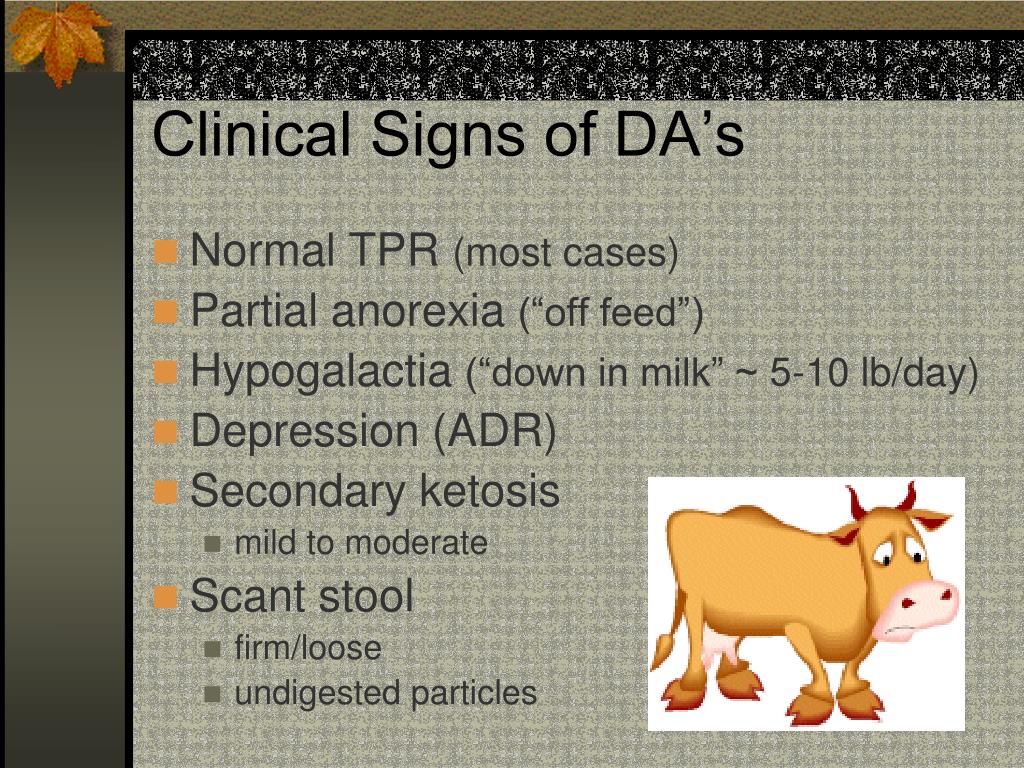 Clinical Signs of DA’s

Normal TPR (most cases)
Partial anorexia (“off feed”)
Hypogalactia (“down in milk” ~ 5-10 lb/day)
Depression (ADR)
Secondary ketosis
mild to moderate
Scant stool
firm/loose
undigested particles